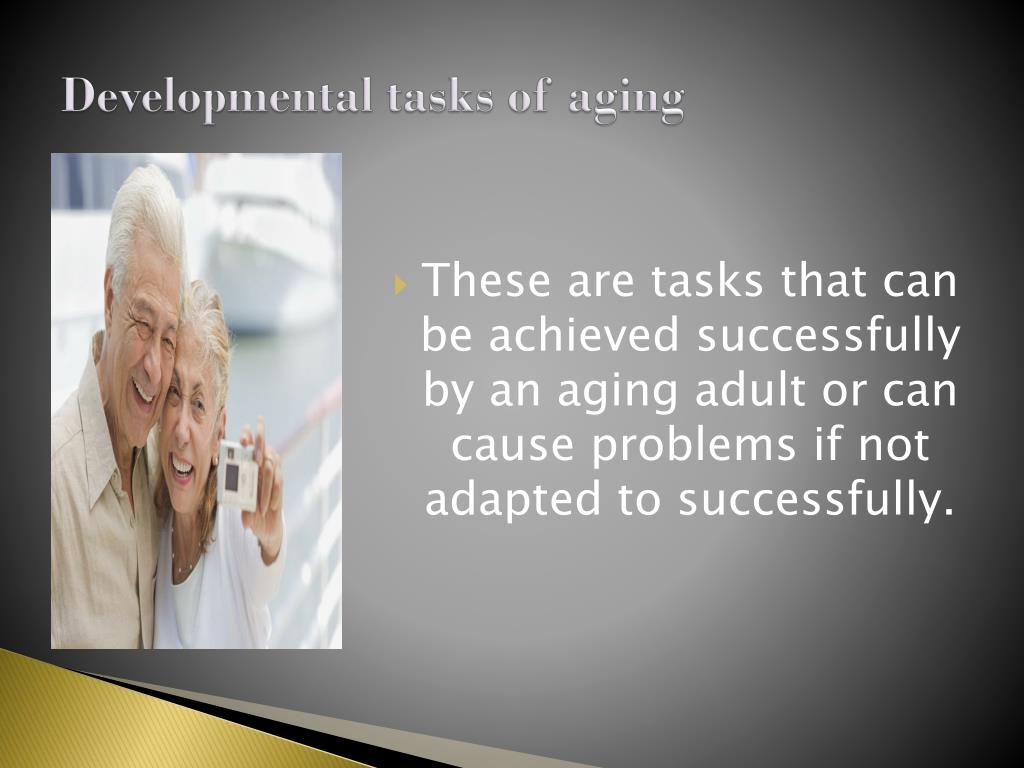 Developmental tasks of aging

These are tasks that can be achieved successfully by an aging adult or can cause problems if not adapted to successfully.